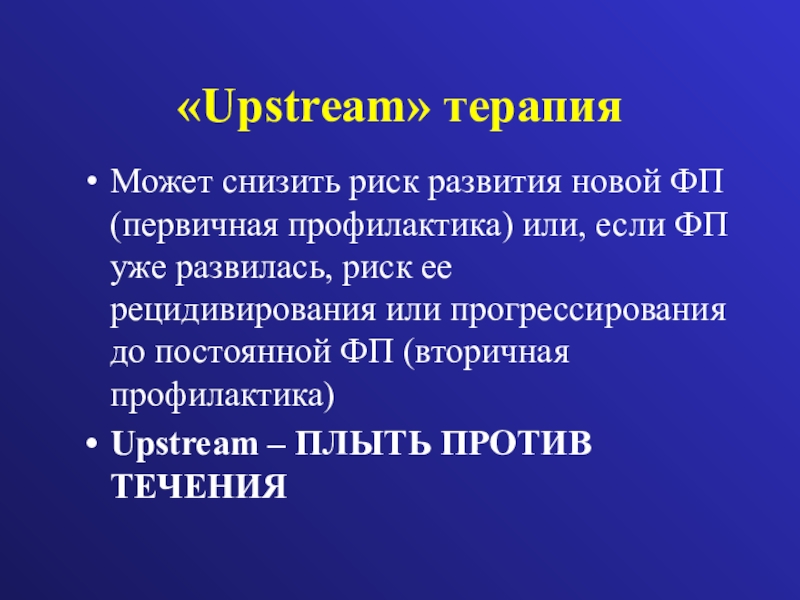 «Upstream» терапия

• Может снизить риск развития новой ФП (первичная профилактика) или, если ФП уже развилась, риск ее рецидивирования или прогрессирования до постоянной ФП (вторичная профилактика)

• Upstream – ПЛЫТЬ ПРОТИВ ТЕЧЕНИЯ